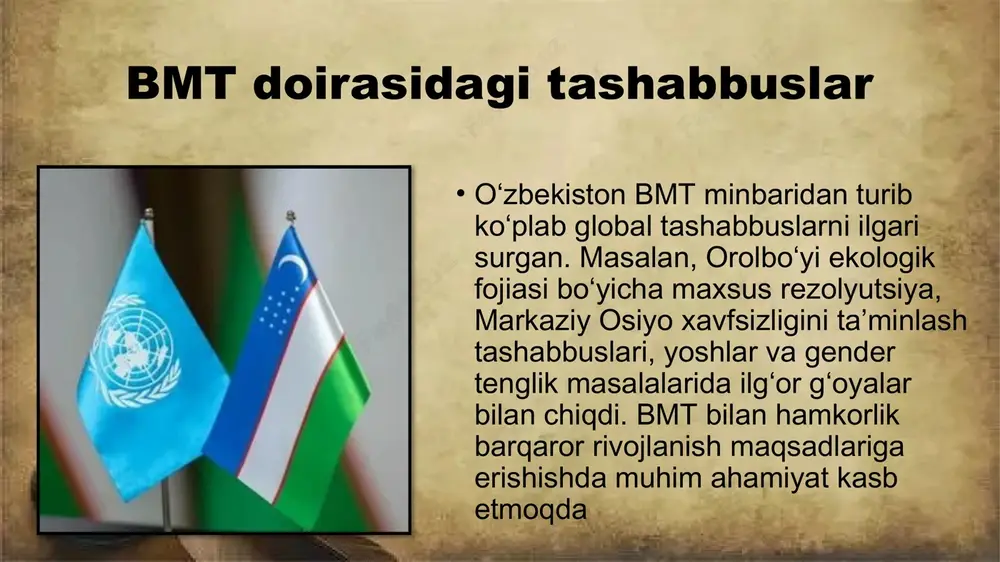 BMT doirasidagi tashabbuslar

• O‘zbekiston BMT minbaridan turib ko‘plab global tashabbuslarni ilgari surgan. Masalan, Orolbo‘yi ekologik fojiasi bo‘yicha maxsus rezolyutsiya, Markaziy Osiyo xavfsizligini ta’minlash tashabbuslari, yoshlar va gender tenglik masalalarida ilg‘or g‘oyalar bilan chiqdi. BMT bilan hamkorlik barqaror rivojlanish maqsadlariga erishishda muhim ahamiyat kasb etmoqda